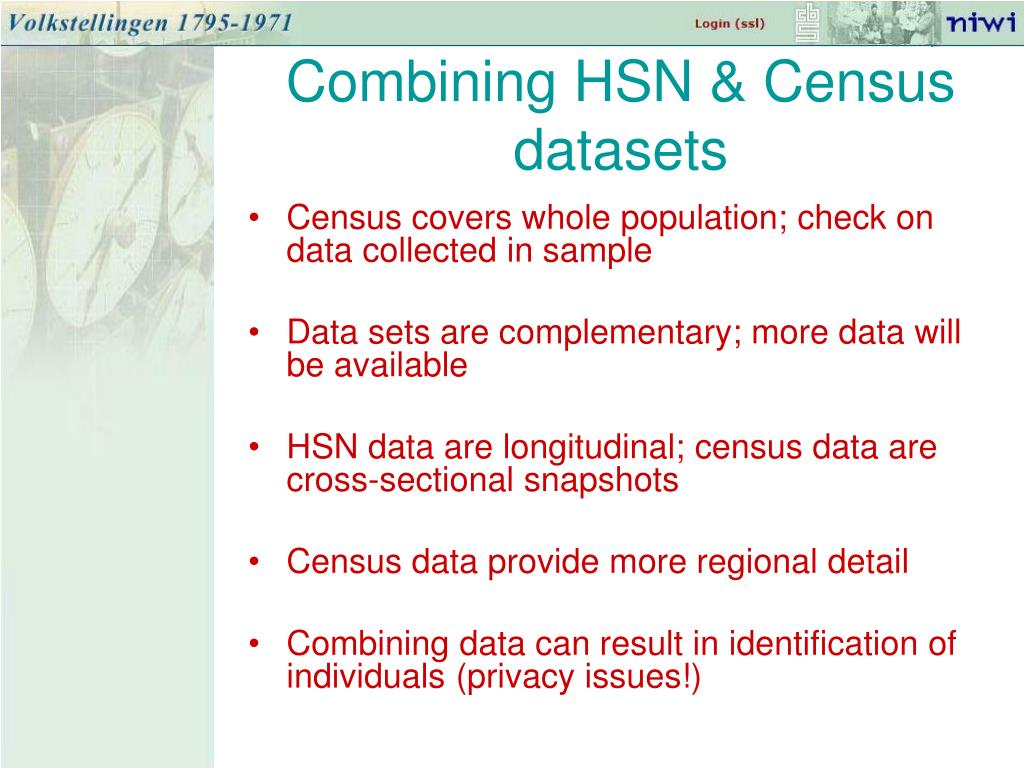 Volkstellingen 1795-1971

Login (ssl)

niwi

Combining HSN & Census datasets

• Census covers whole population; check on data collected in sample

• Data sets are complementary; more data will be available

• HSN data are longitudinal; census data are cross-sectional snapshots

• Census data provide more regional detail

• Combining data can result in identification of individuals (privacy issues!)